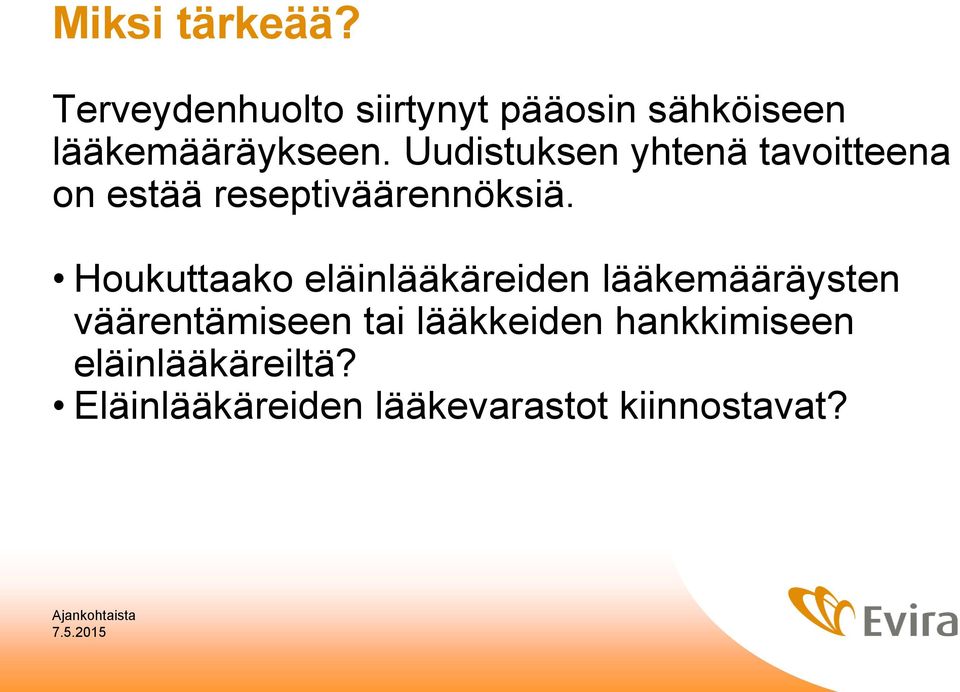 Miksi tärkeää?

Terveydenhuolto siirtynyt pääosin sähköiseen lääkemääräykseen. Uudistuksen yhtenä tavoitteena on estää reseptiväärennöksiä.

• Houkuttaako eläinlääkäreiden lääkemääräysten väärentämiseen tai lääkkeiden hankkimiseen eläinlääkäreiltä?
• Eläinlääkäreiden lääkevarastot kiinnostavat?

Ajankohtaista
7.5.2015

Evira